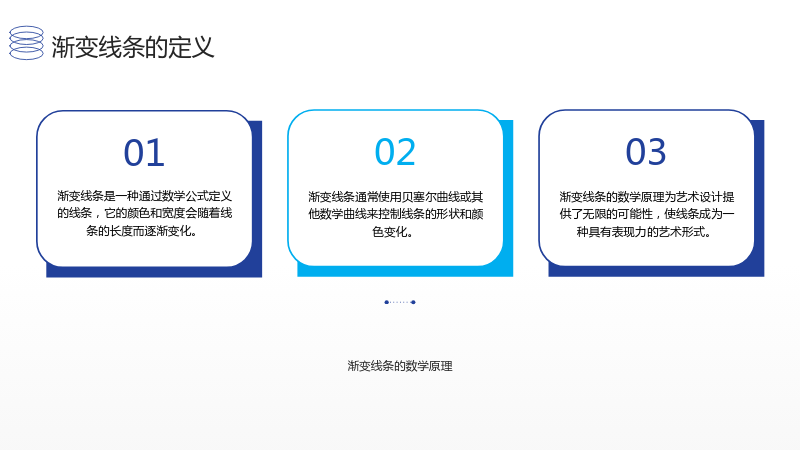 渐变线条的定义

01

渐变线条是一种通过数学公式定义的线条，它的颜色和宽度会随着线条的长度而逐渐变化。

02

渐变线条通常使用贝塞尔曲线或其他数学曲线来控制线条的形状和颜色变化。

03

渐变线条的数学原理为艺术设计提供了无限的可能性，使线条成为一种具有表现力的艺术形式。

渐变线条的数学原理